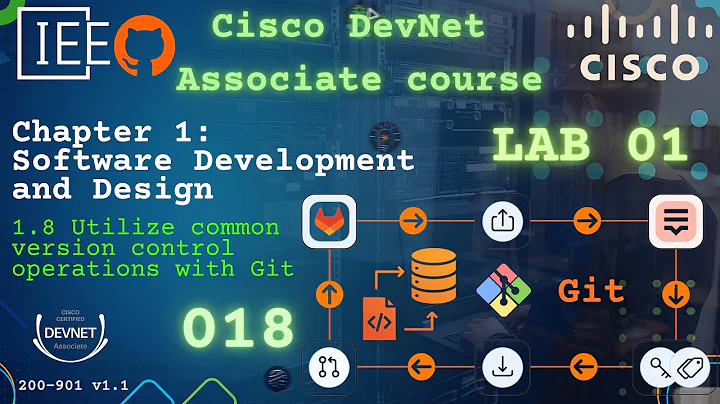 IEE

Cisco DevNet Associate course

CISCO

Chapter 1: Software Development and Design

LAB 01

1.8 Utilize common version control operations with Git

Git

018

CISCO CERTIFIED DEVNET Associate

200-901 v1.1